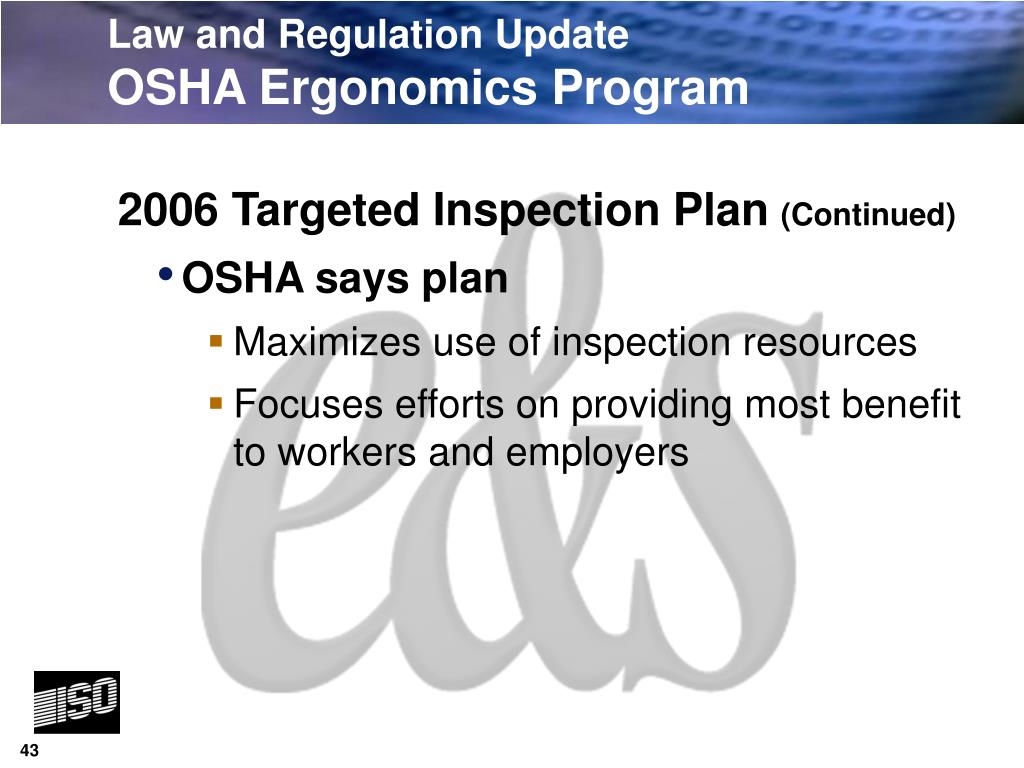 Law and Regulation Update
OSHA Ergonomics Program

2006 Targeted Inspection Plan (Continued)

• OSHA says plan

▪ Maximizes use of inspection resources

▪ Focuses efforts on providing most benefit to workers and employers

e&s

ISO

43